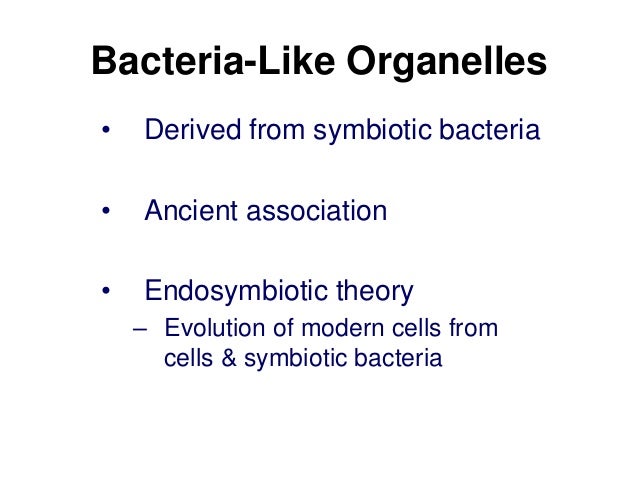 Bacteria-Like Organelles

• Derived from symbiotic bacteria

• Ancient association

• Endosymbiotic theory
– Evolution of modern cells from cells & symbiotic bacteria